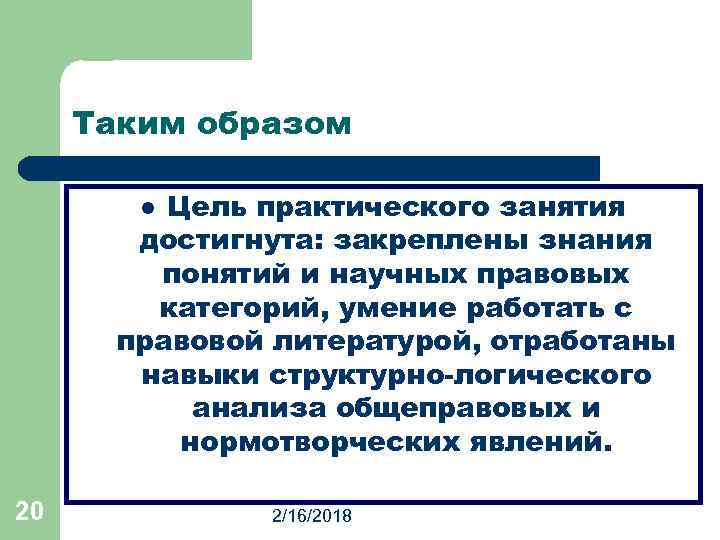 Таким образом

● Цель практического занятия достигнута: закреплены знания понятий и научных правовых категорий, умение работать с правовой литературой, отработаны навыки структурно-логического анализа общеправовых и нормотворческих явлений.

20

2/16/2018